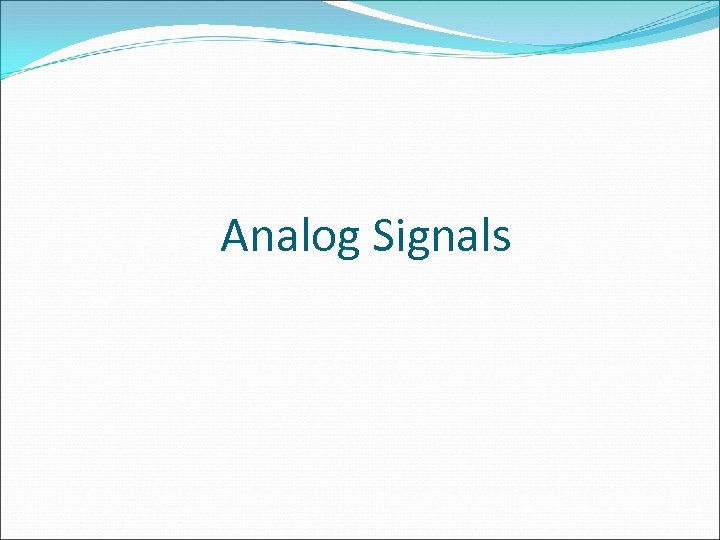 Analog Signals